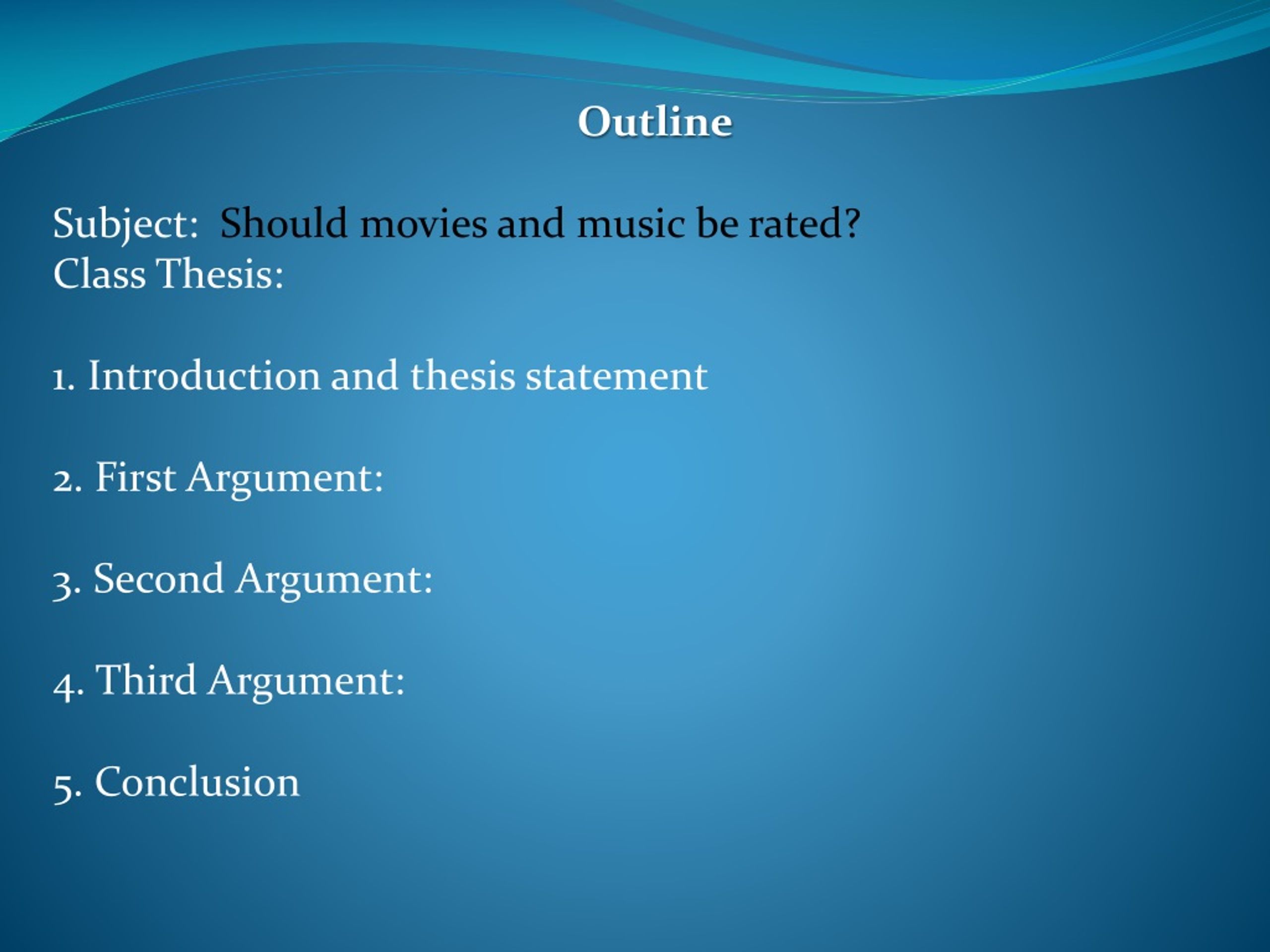 Outline

Subject: Should movies and music be rated?
Class Thesis:

1. Introduction and thesis statement

2. First Argument:

3. Second Argument:

4. Third Argument:

5. Conclusion